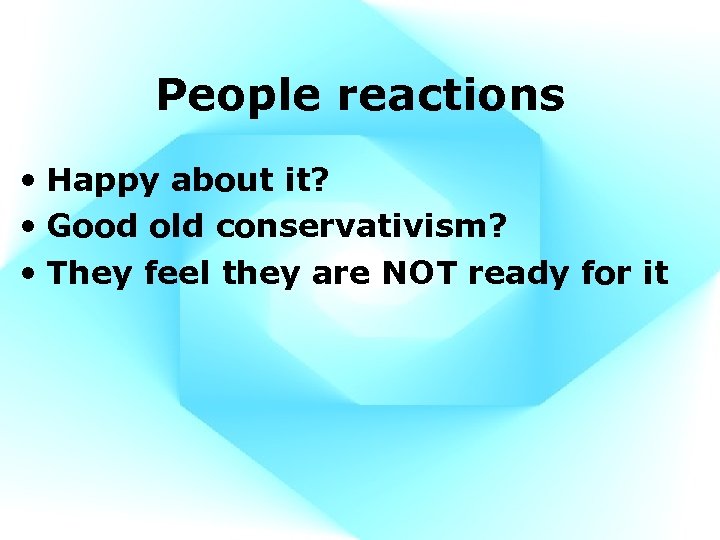 People reactions

• Happy about it?
• Good old conservativism?
• They feel they are NOT ready for it